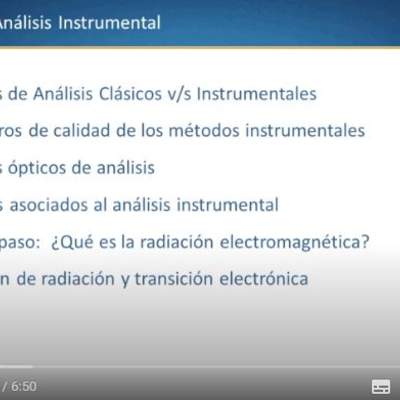 Análisis Instrumental

s de Análisis Clásicos v/s Instrumentales

ros de calidad de los métodos instrumentales

s ópticos de análisis

s asociados al análisis instrumental

paso: ¿Qué es la radiación electromagnética?

n de radiación y transición electrónica

/ 6:50